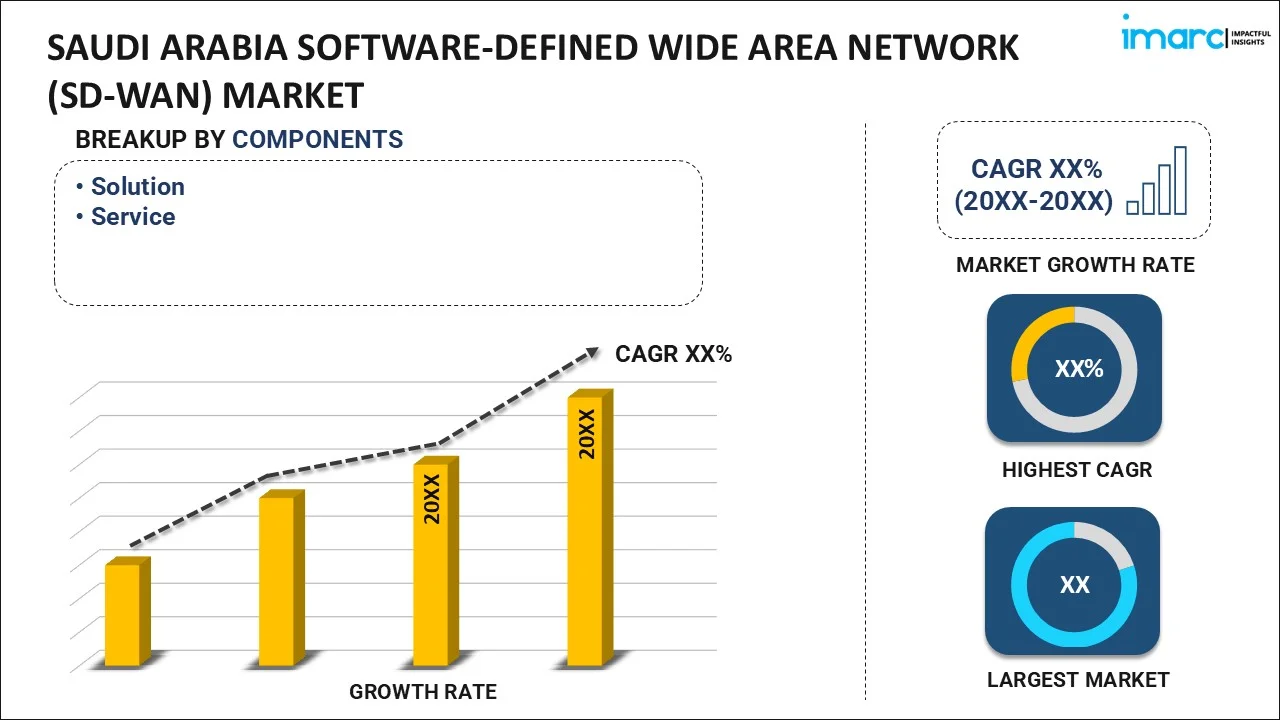 SAUDI ARABIA SOFTWARE-DEFINED WIDE AREA NETWORK (SD-WAN) MARKET

imarc IMPACTFUL INSIGHTS

BREAKUP BY COMPONENTS

• Solution
• Service

CAGR XX%

20XX

20XX

GROWTH RATE

CAGR XX% (20XX-20XX)

MARKET GROWTH RATE

XX%

HIGHEST CAGR

XX

LARGEST MARKET